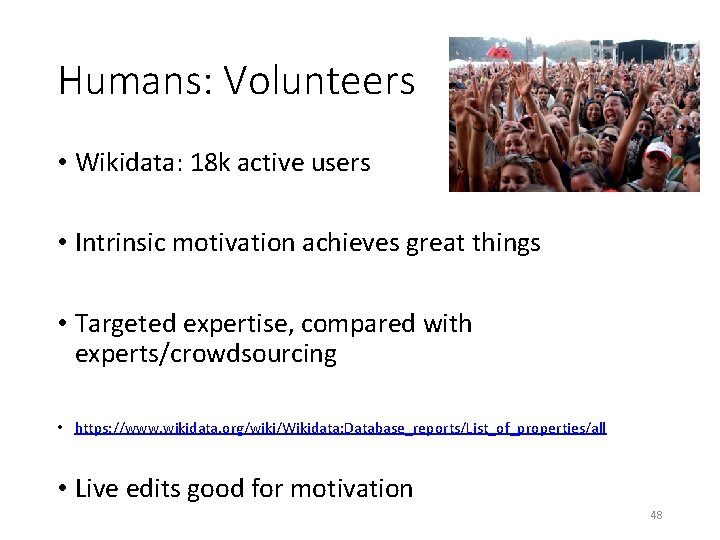 Humans: Volunteers

• Wikidata: 18k active users

• Intrinsic motivation achieves great things

• Targeted expertise, compared with experts/crowdsourcing

• https://www.wikidata.org/wiki/Wikidata:Database_reports/List_of_properties/all

• Live edits good for motivation

48